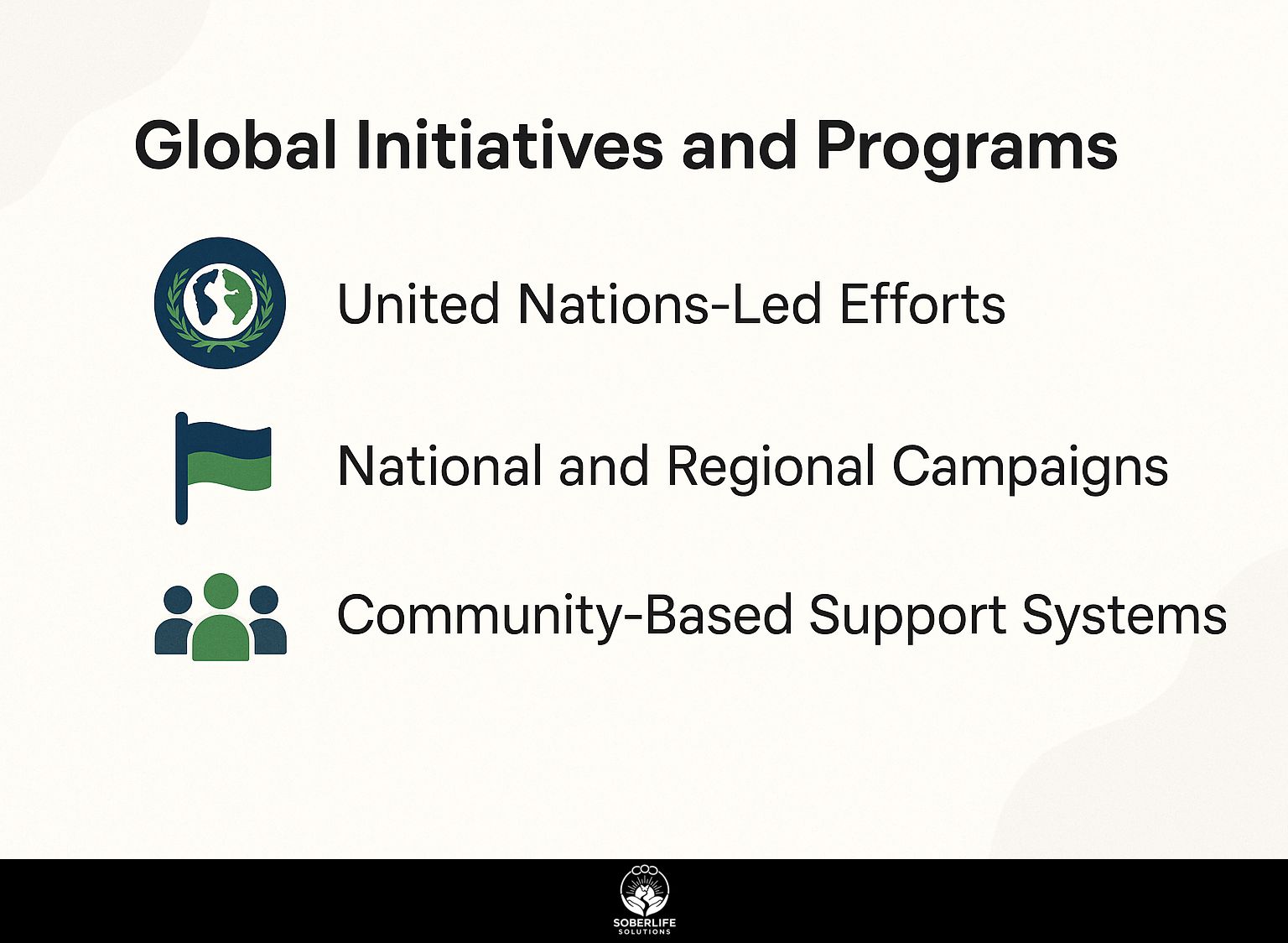 Global Initiatives and Programs

United Nations-Led Efforts

National and Regional Campaigns

Community-Based Support Systems

SOBERLIFE
SOLUTIONS